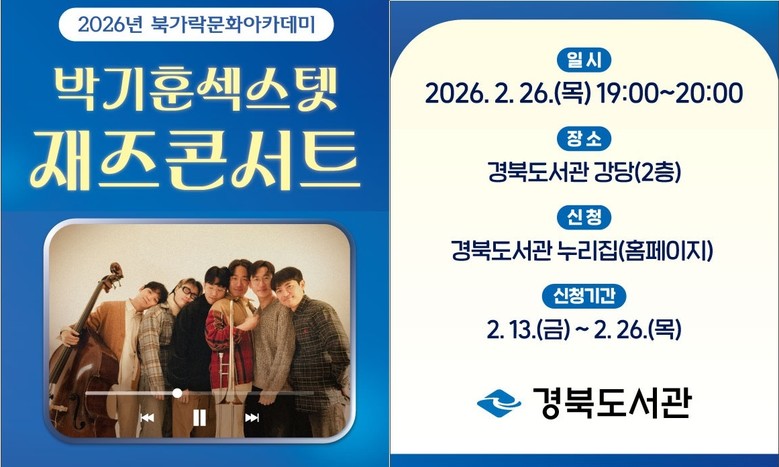 2026년 북가락문화아카데미

박기훈섹스텟
재즈콘서트

일시
2026. 2. 26.(목) 19:00~20:00

장소
경북도서관 강당(2층)

신청
경북도서관 누리집(홈페이지)

신청기간
2. 13.(금) ~ 2. 26.(목)

경북도서관